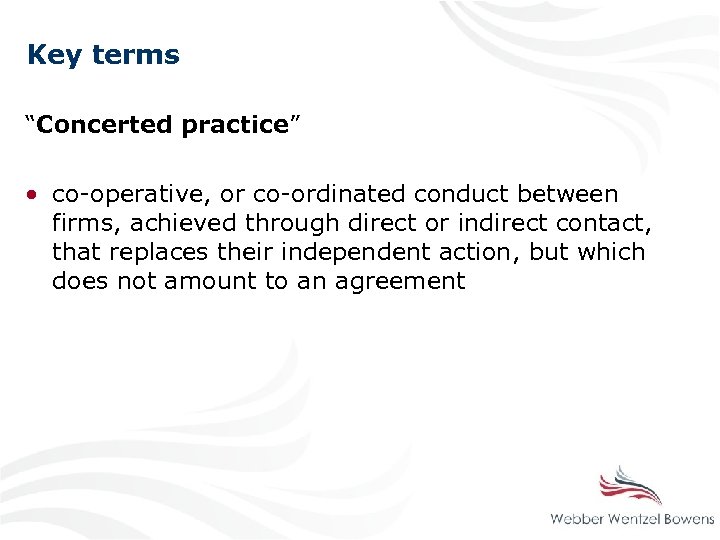 Key terms

“Concerted practice”

• co-operative, or co-ordinated conduct between firms, achieved through direct or indirect contact, that replaces their independent action, but which does not amount to an agreement

Webber Wentzel Bowens